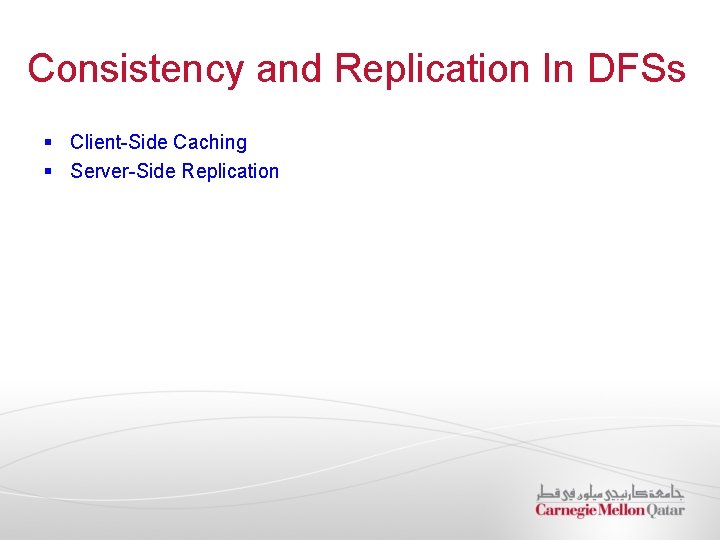 Consistency and Replication In DFSs

▪ Client-Side Caching
▪ Server-Side Replication

جامعة كارنيجي ميلون في قطر
Carnegie Mellon Qatar